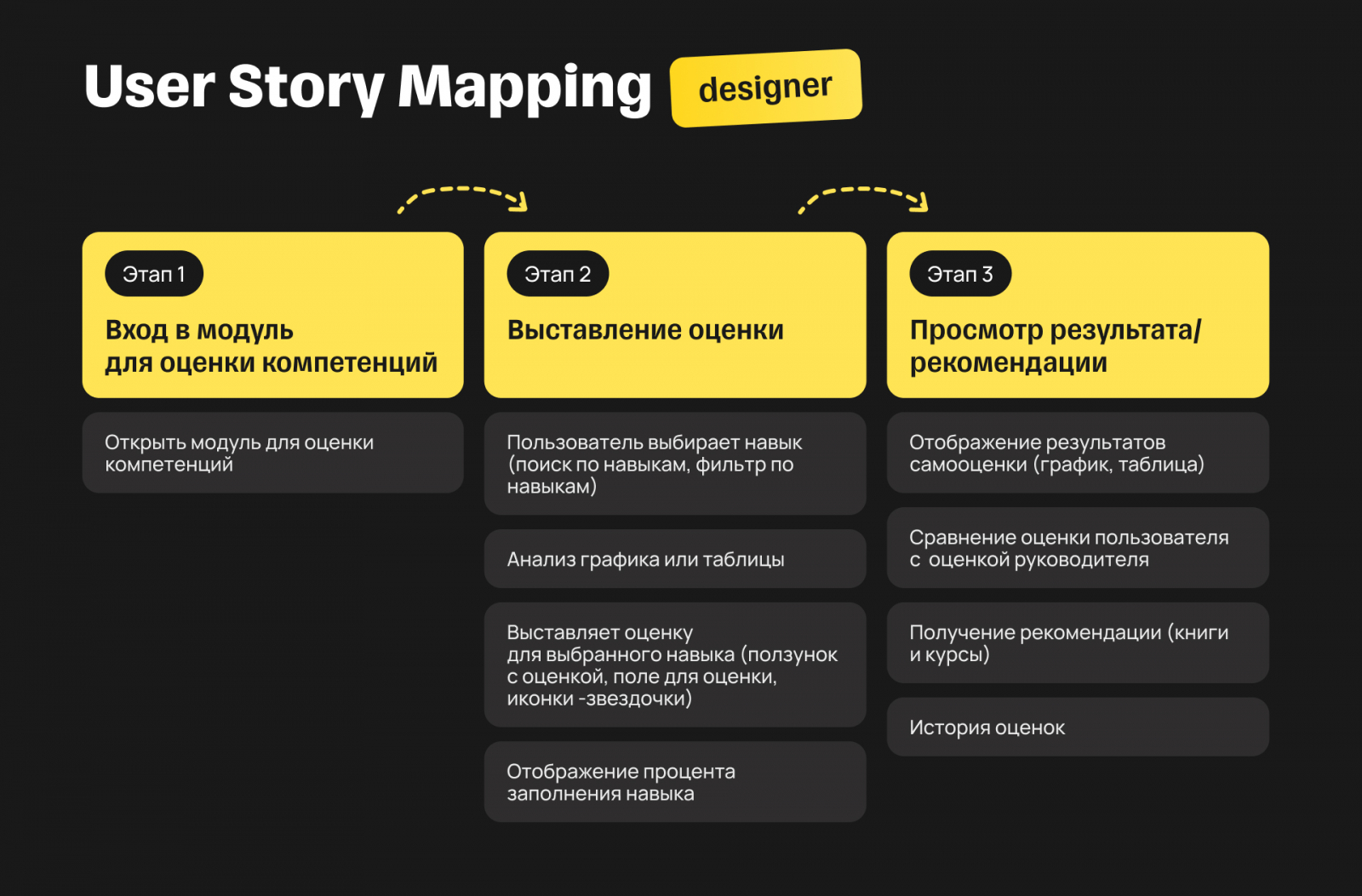 User Story Mapping designer

Этап 1

Вход в модуль для оценки компетенций

Открыть модуль для оценки компетенций

Этап 2

Выставление оценки

Пользователь выбирает навык (поиск по навыкам, фильтр по навыкам)

Анализ графика или таблицы

Выставляет оценку для выбранного навыка (ползунок с оценкой, поле для оценки, иконки -звездочки)

Отображение процента заполнения навыка

Этап 3

Просмотр результата/ рекомендации

Отображение результатов самооценки (график, таблица)

Сравнение оценки пользователя с оценкой руководителя

Получение рекомендации (книги и курсы)

История оценок